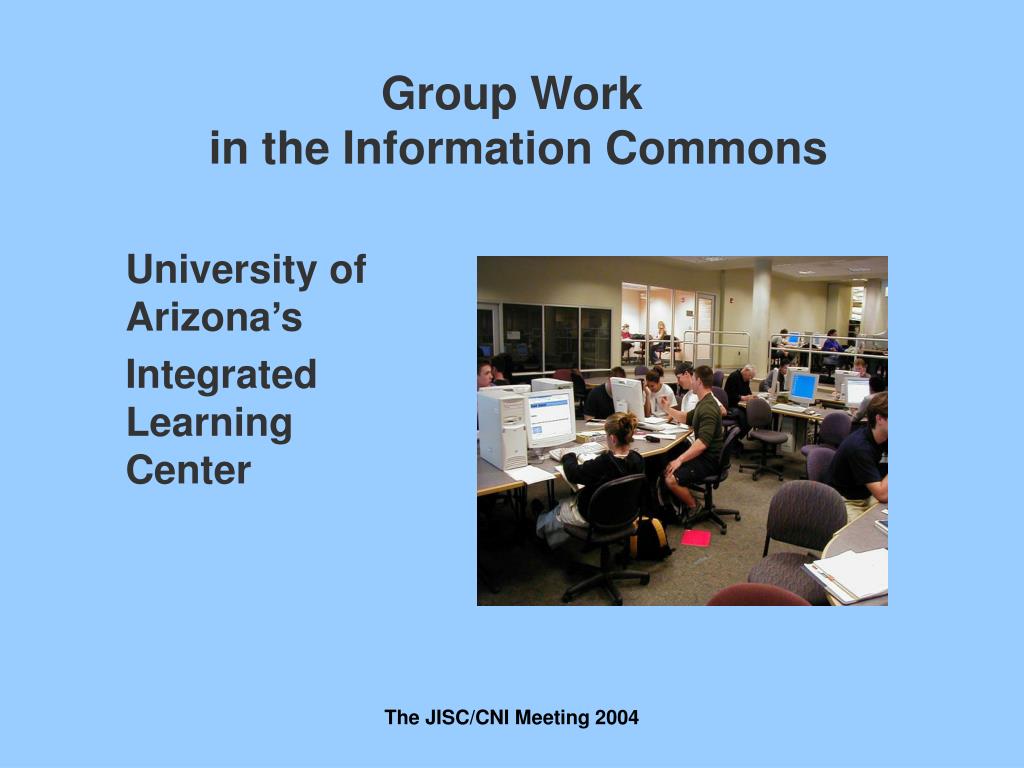 Group Work
in the Information Commons

University of Arizona’s

Integrated Learning Center

The JISC/CNI Meeting 2004